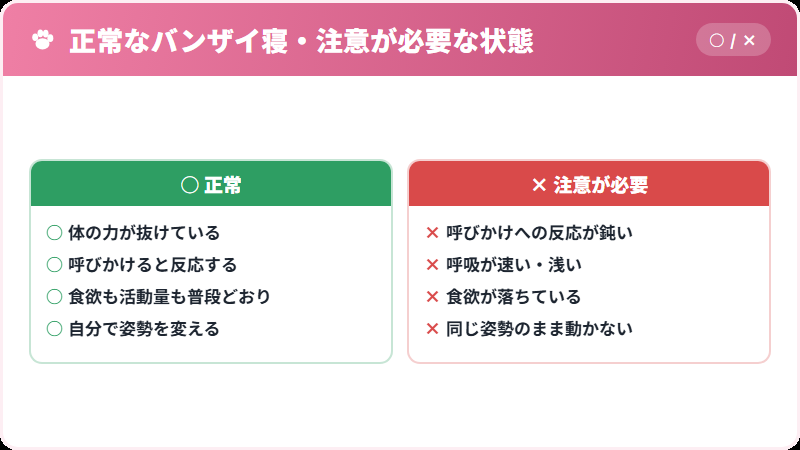 正常なバンザイ寝・注意が必要な状態

○ / ×

○ 正常

○ 体の力が抜けている
○ 呼びかけると反応する
○ 食欲も活動量も普段どおり
○ 自分で姿勢を変える

× 注意が必要

× 呼びかけへの反応が鈍い
× 呼吸が速い・浅い
× 食欲が落ちている
× 同じ姿勢のまま動かない